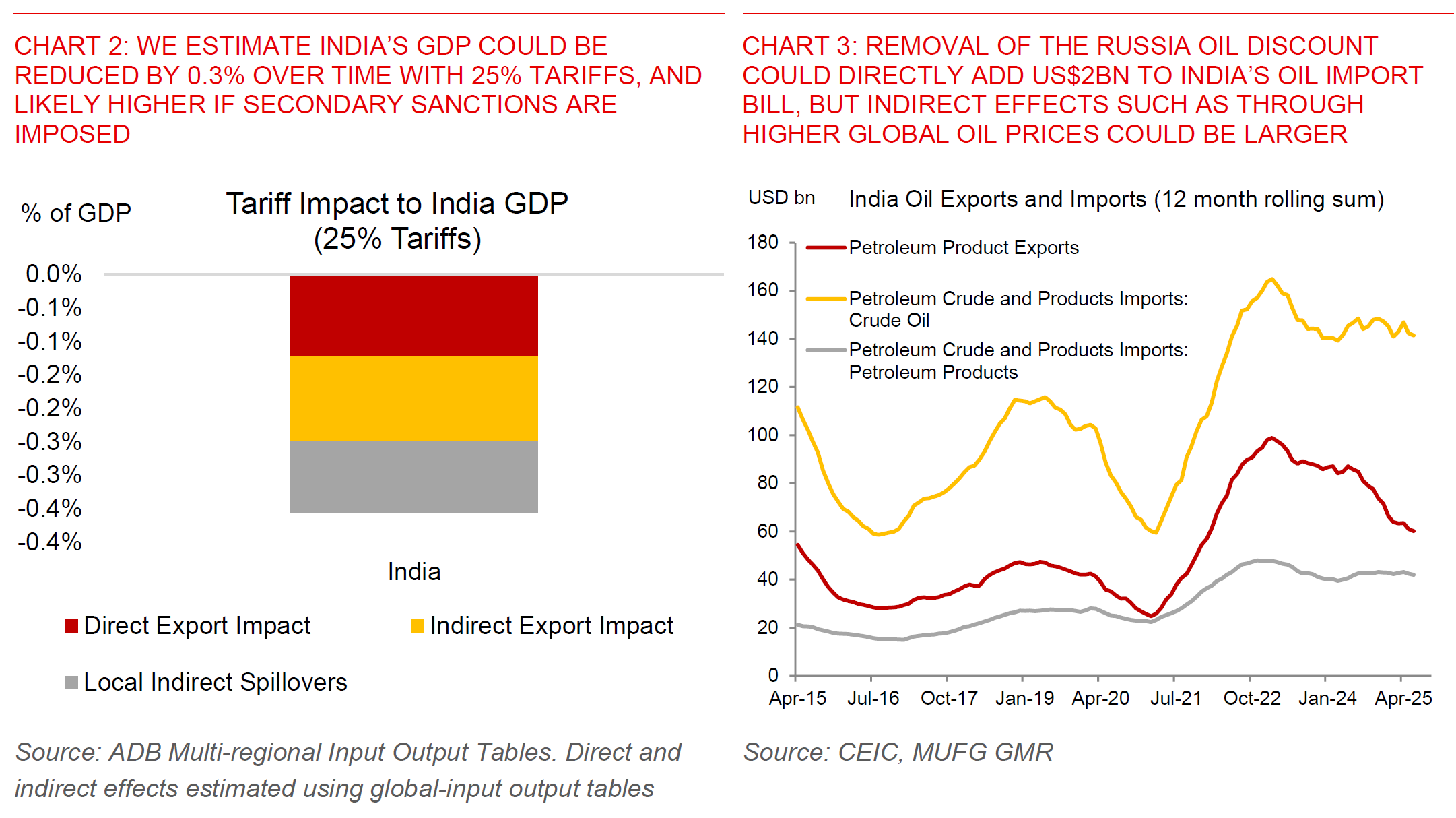 CHART 2: WE ESTIMATE INDIA'S GDP COULD BE REDUCED BY 0.3% OVER TIME WITH 25% TARIFFS, AND LIKELY HIGHER IF SECONDARY SANCTIONS ARE IMPOSED

% of GDP

Tariff Impact to India GDP (25% Tariffs)

0.0%
-0.1%
-0.1%
-0.2%
-0.2%
-0.3%
-0.3%
-0.4%
-0.4%

India

Direct Export Impact
Indirect Export Impact
Local Indirect Spillovers

Source: ADB Multi-regional Input Output Tables. Direct and indirect effects estimated using global-input output tables

CHART 3: REMOVAL OF THE RUSSIA OIL DISCOUNT COULD DIRECTLY ADD US$2BN TO INDIA'S OIL IMPORT BILL, BUT INDIRECT EFFECTS SUCH AS THROUGH HIGHER GLOBAL OIL PRICES COULD BE LARGER

USD bn

India Oil Exports and Imports (12 month rolling sum)

Petroleum Product Exports
Petroleum Crude and Products Imports: Crude Oil
Petroleum Crude and Products Imports: Petroleum Products

180
160
140
120
100
80
60
40
20
0

Apr-15 Jul-16 Oct-17 Jan-19 Apr-20 Jul-21 Oct-22 Jan-24 Apr-25

Source: CEIC, MUFG GMR